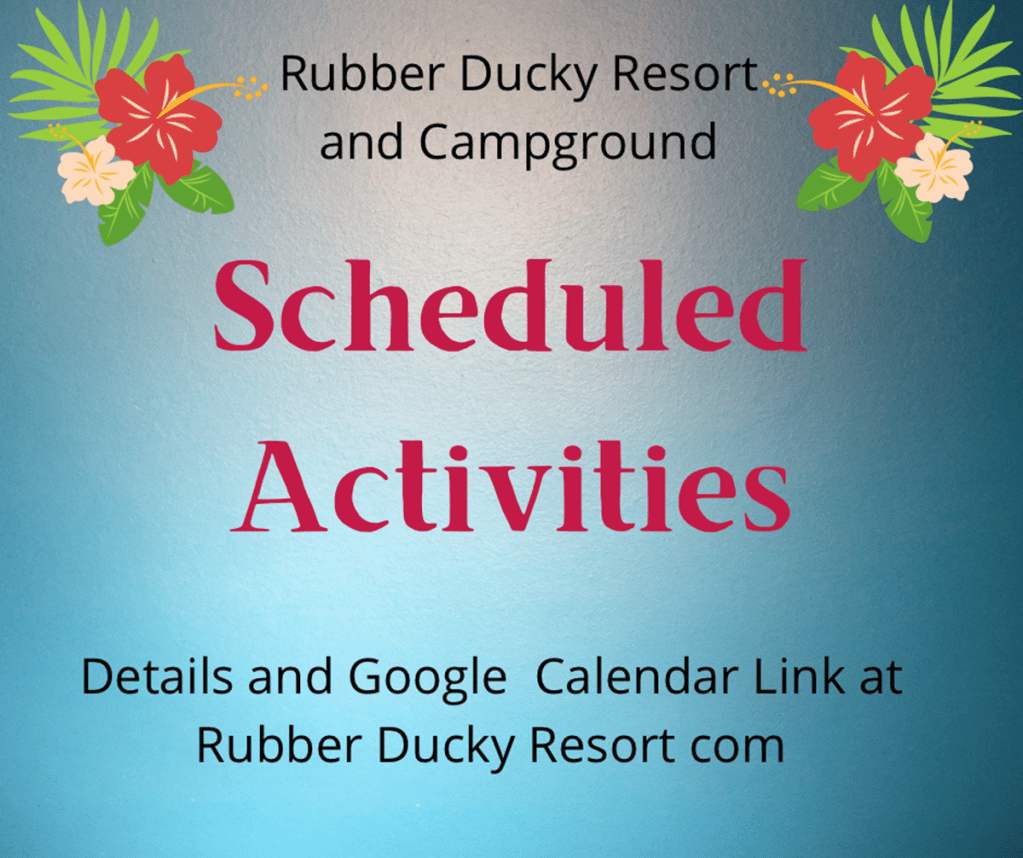 Rubber Ducky Resort
and Campground

Scheduled Activities

Details and Google Calendar Link at
Rubber Ducky Resort com